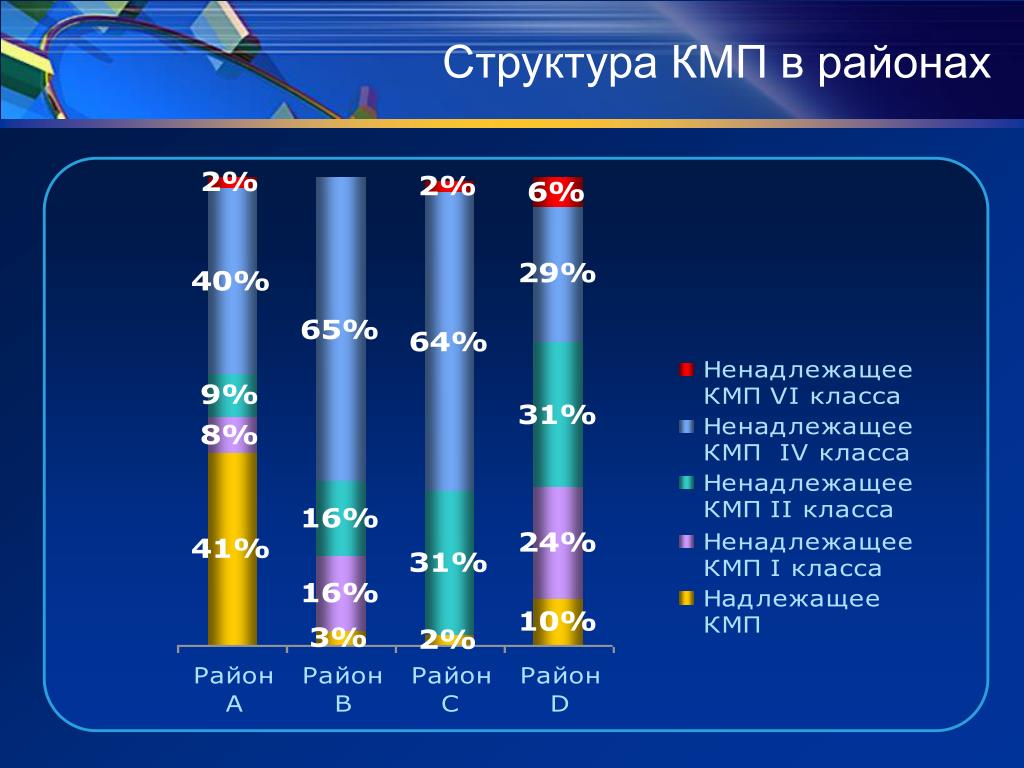 Структура КМП в районах

2%
40%
9%
8%
41%

65%
16%
16%
3%

2%
64%
31%
2%

6%
29%
31%
24%
10%

Район A
Район B
Район C
Район D

Ненадлежащее КМП VI класса
Ненадлежащее КМП IV класса
Ненадлежащее КМП II класса
Ненадлежащее КМП I класса
Надлежащее КМП